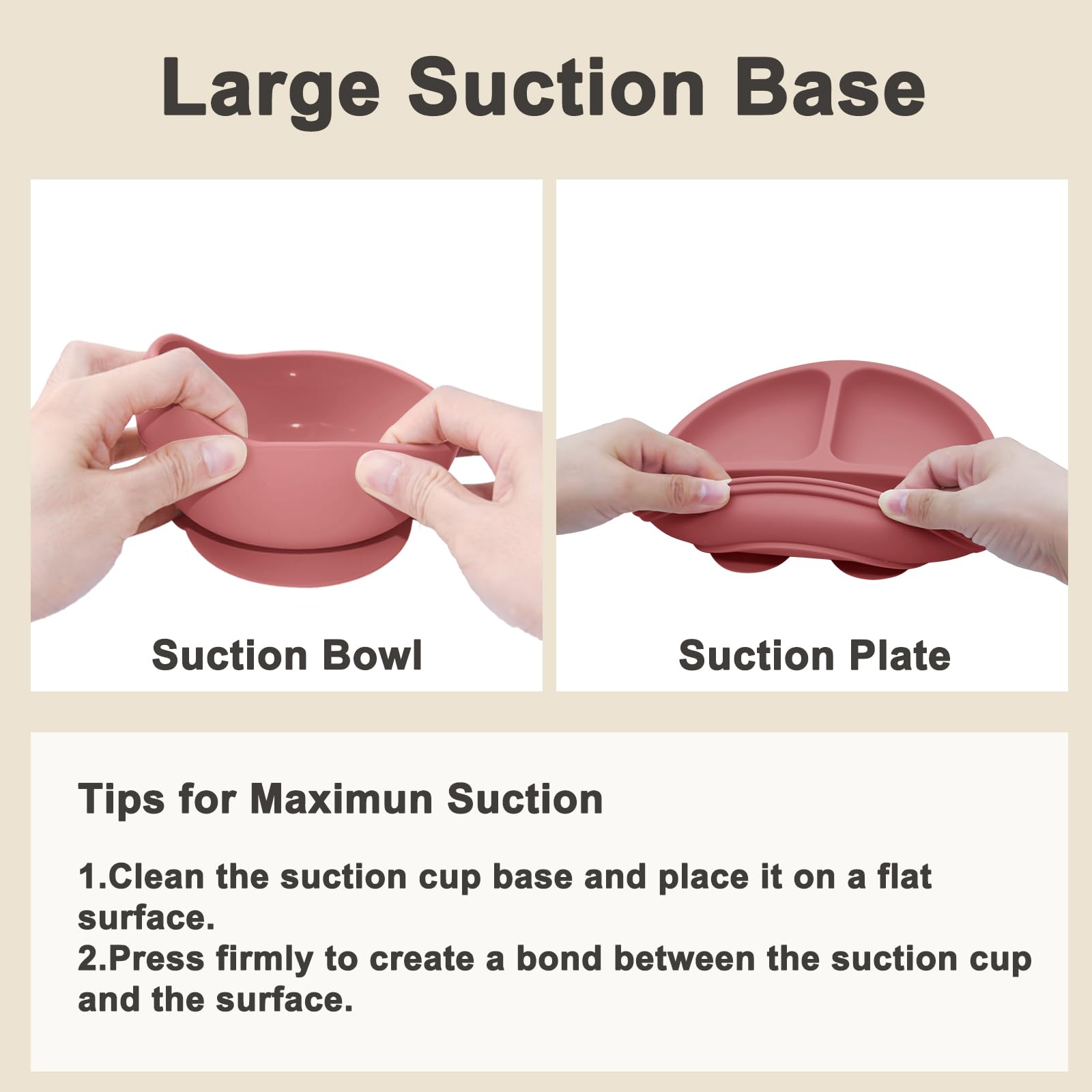 Large Suction Base

Suction Bowl

Suction Plate

Tips for Maximun Suction

1.Clean the suction cup base and place it on a flat surface.
2.Press firmly to create a bond between the suction cup and the surface.